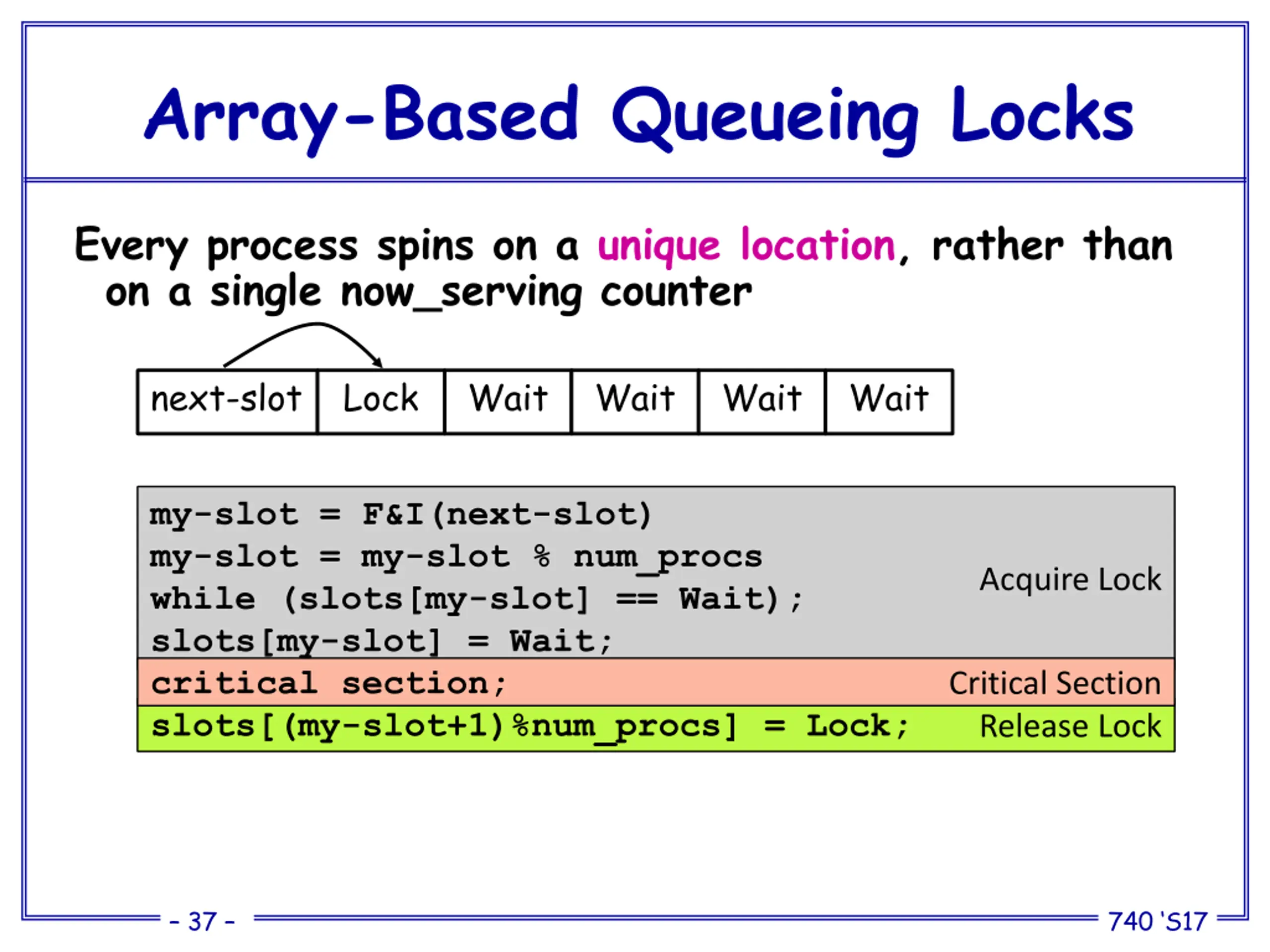 Array-Based Queueing Locks

Every process spins on a unique location, rather than on a single now_serving counter

| next-slot | Lock | Wait | Wait | Wait | Wait |
|---|---|---|---|---|---|

my-slot = F&I(next-slot)
my-slot = my-slot % num_procs
while (slots[my-slot] == Wait);
slots[my-slot] = Wait;
Acquire Lock

critical section;
Critical Section

slots[(my-slot+1)%num_procs] = Lock;
Release Lock

- 37 -
740 'S17